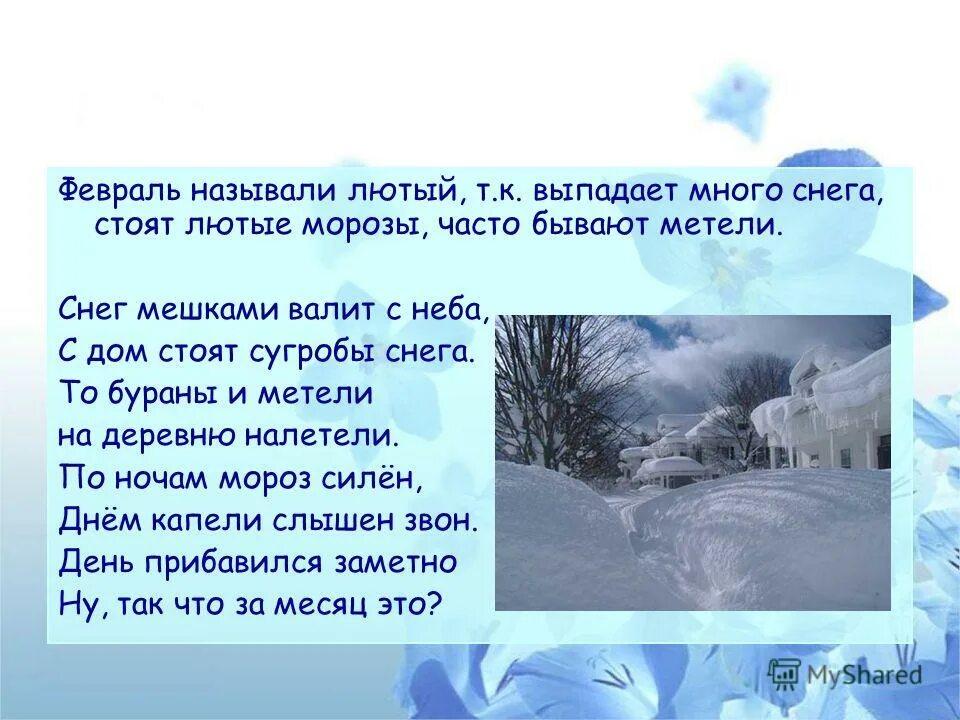 Февраль называли лютый, т.к. выпадает много снега, стоят лютые морозы, часто бывают метели.

Снег мешками валит с неба,
С дом стоят сугробы снега.
То бураны и метели
на деревню налетели.
По ночам мороз силён,
Днём капели слышен звон.
День прибавился заметно
Ну, так что за месяц это?

MyShared